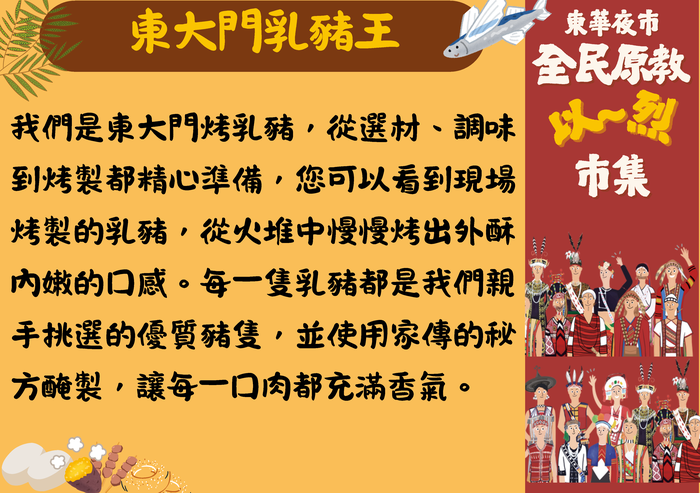 東大門乳豬王

我們是東大門烤乳豬，從選材、調味到烤製都精心準備，您可以看到現場烤製的乳豬，從火堆中慢慢烤出外酥內嫩的口感。每一隻乳豬都是我們親手挑選的優質豬隻，並使用家傳的秘方醃製，讓每一口肉都充滿香氣。

東華夜市
全民原教
以~烈
市集